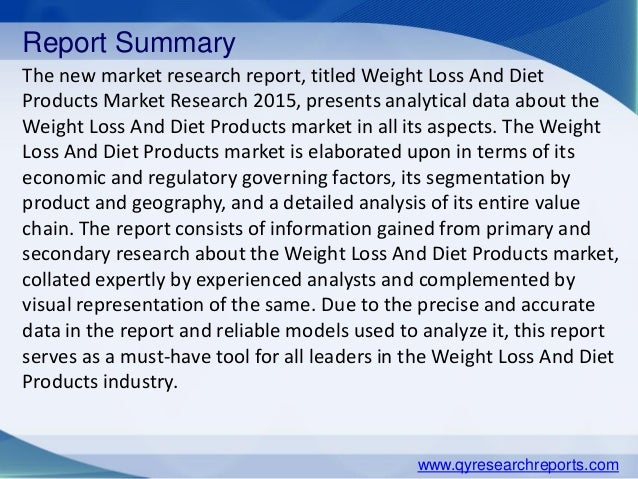 Report Summary

The new market research report, titled Weight Loss And Diet Products Market Research 2015, presents analytical data about the Weight Loss And Diet Products market in all its aspects. The Weight Loss And Diet Products market is elaborated upon in terms of its economic and regulatory governing factors, its segmentation by product and geography, and a detailed analysis of its entire value chain. The report consists of information gained from primary and secondary research about the Weight Loss And Diet Products market, collated expertly by experienced analysts and complemented by visual representation of the same. Due to the precise and accurate data in the report and reliable models used to analyze it, this report serves as a must-have tool for all leaders in the Weight Loss And Diet Products industry.

www.qyresearchreports.com